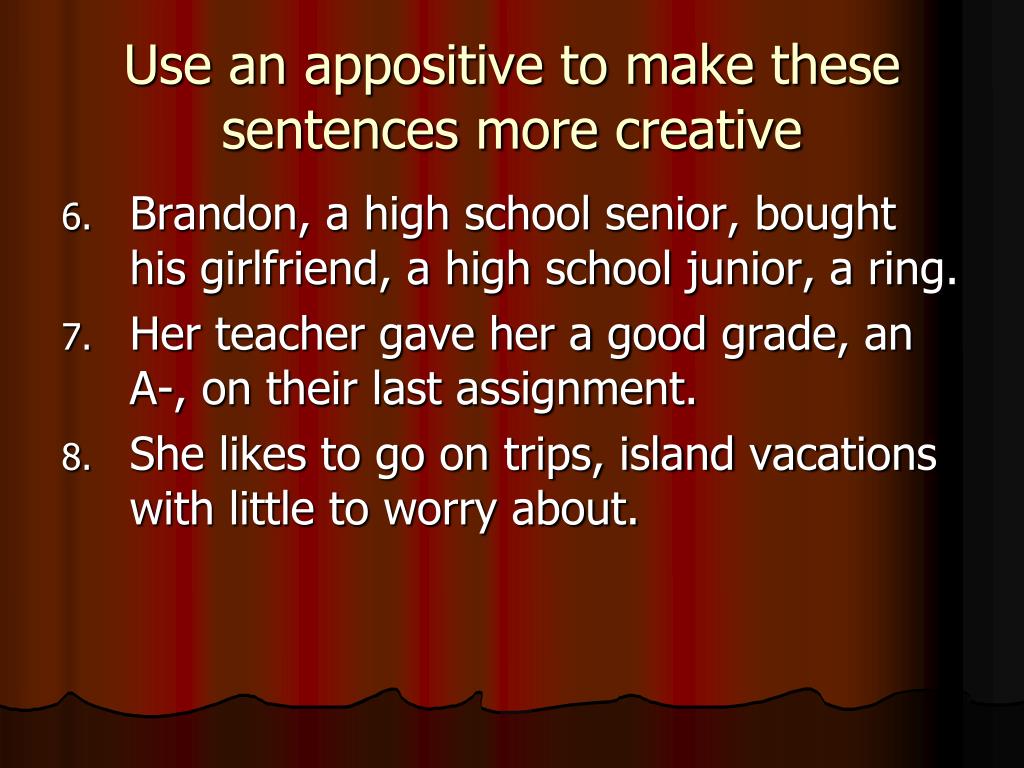 Use an appositive to make these sentences more creative

6. Brandon, a high school senior, bought his girlfriend, a high school junior, a ring.
7. Her teacher gave her a good grade, an A-, on their last assignment.
8. She likes to go on trips, island vacations with little to worry about.